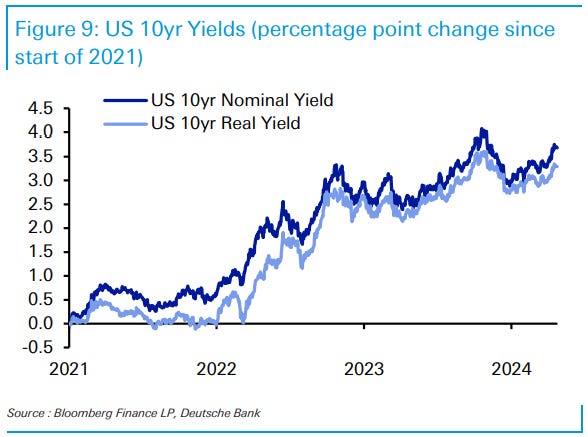 Figure 9: US 10yr Yields (percentage point change since start of 2021)

US 10yr Nominal Yield
US 10yr Real Yield

4.5
4.0
3.5
3.0
2.5
2.0
1.5
1.0
0.5
0.0
-0.5

2021
2022
2023
2024

Source : Bloomberg Finance LP, Deutsche Bank